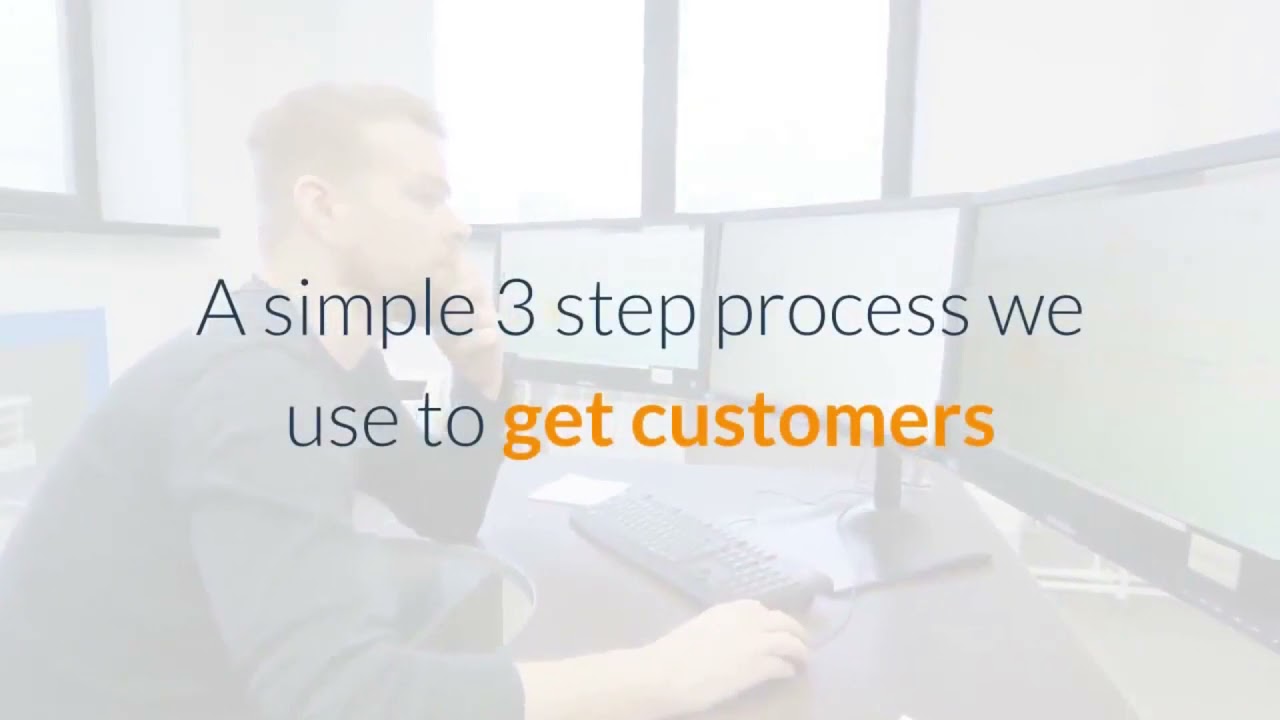 A simple 3 step process we use to get customers